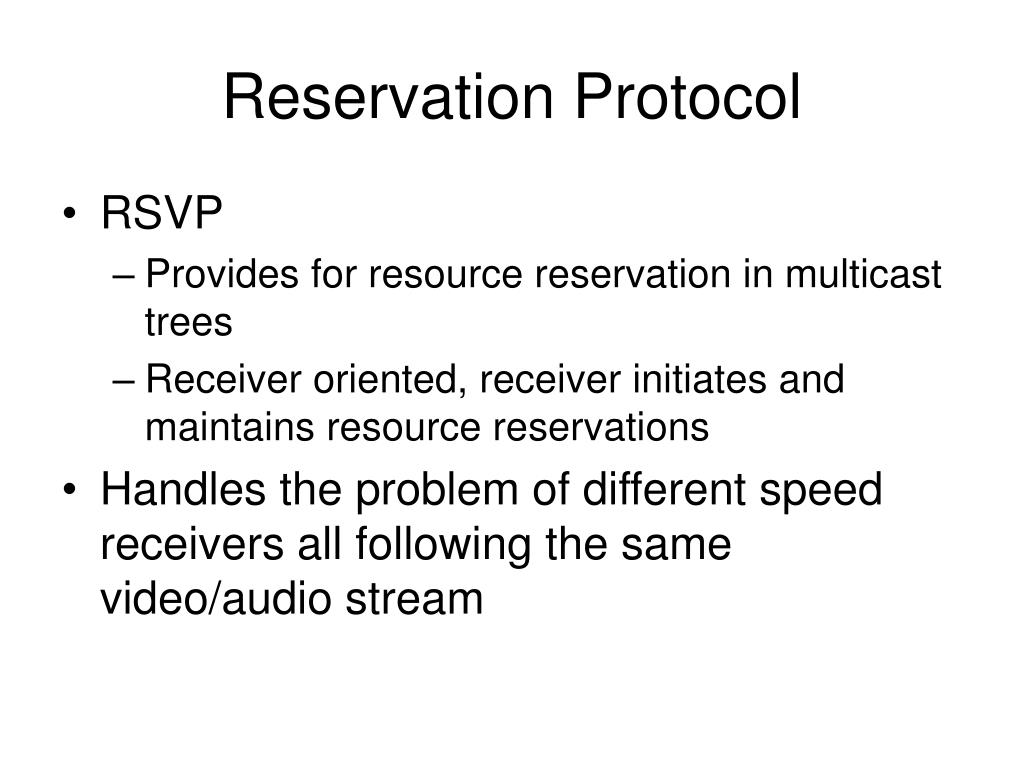 Reservation Protocol

• RSVP
– Provides for resource reservation in multicast trees
– Receiver oriented, receiver initiates and maintains resource reservations

• Handles the problem of different speed receivers all following the same video/audio stream